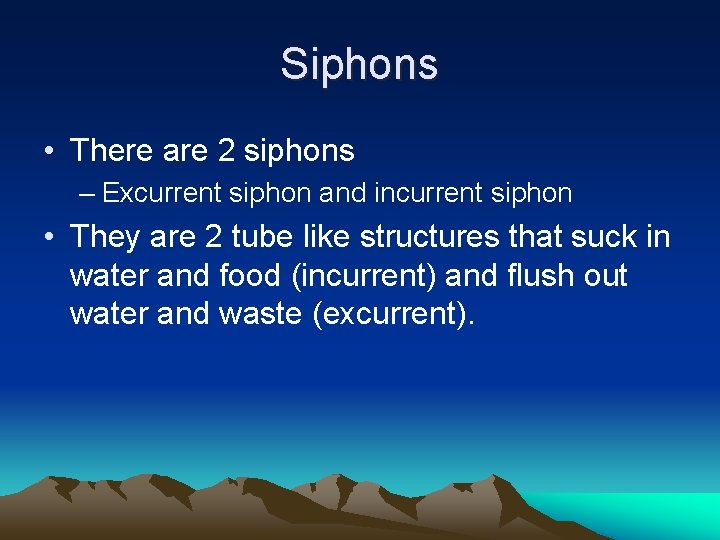 Siphons

• There are 2 siphons
– Excurrent siphon and incurrent siphon
• They are 2 tube like structures that suck in water and food (incurrent) and flush out water and waste (excurrent).